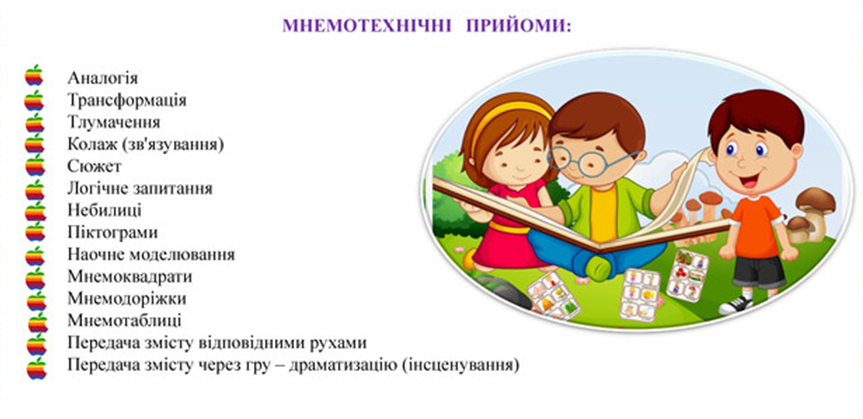 МНЕМОТЕХНІЧНІ ПРИЙОМИ:

Аналогія
Трансформація
Тлумачення
Колаж (зв'язування)
Сюжет
Логічне запитання
Небилиці
Піктограми
Наочне моделювання
Мнемоквадрати
Мнемодоріжки
Мнемотаблиці
Передача змісту відповідними рухами
Передача змісту через гру – драматизацію (інсценування)